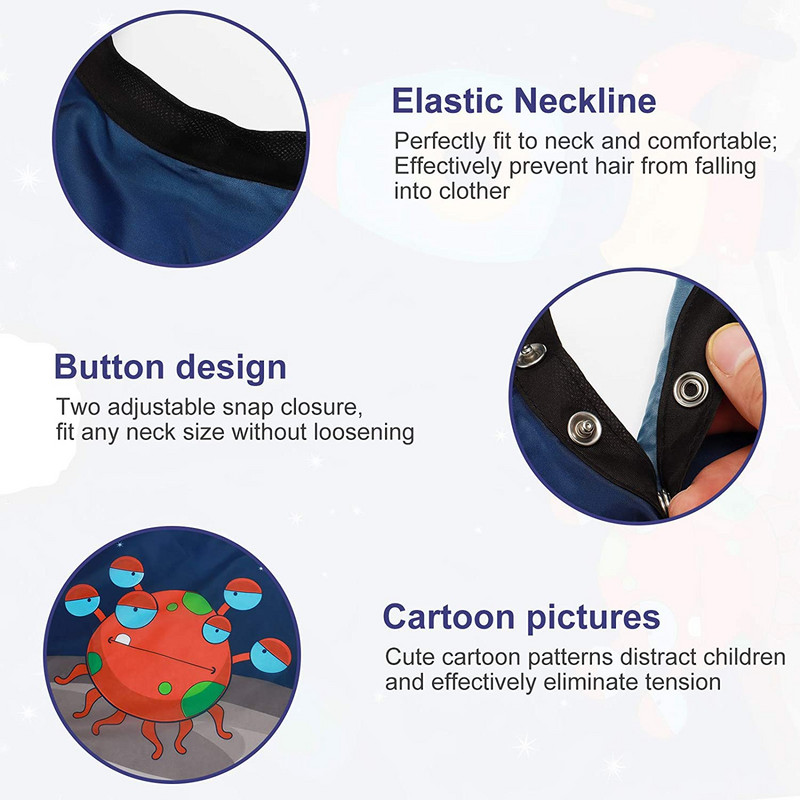 Elastic Neckline
Perfectly fit to neck and comfortable; Effectively prevent hair from falling into clother

Button design
Two adjustable snap closure, fit any neck size without loosening

Cartoon pictures
Cute cartoon patterns distract children and effectively eliminate tension